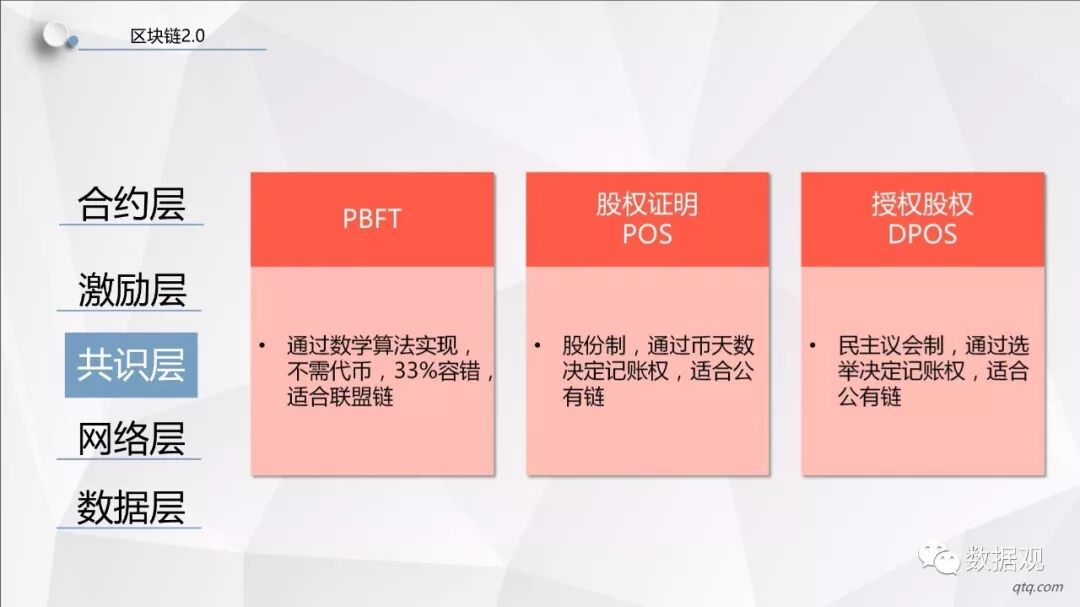 区块链2.0

合约层

激励层

共识层

网络层

数据层

PBFT

• 通过数学算法实现，不需代币，33%容错，适合联盟链

股权证明
POS

• 股份制，通过币天数决定记账权，适合公有链

授权股权
DPOS

• 民主议会制，通过选举决定记账权，适合公有链

数据观
qtq.com